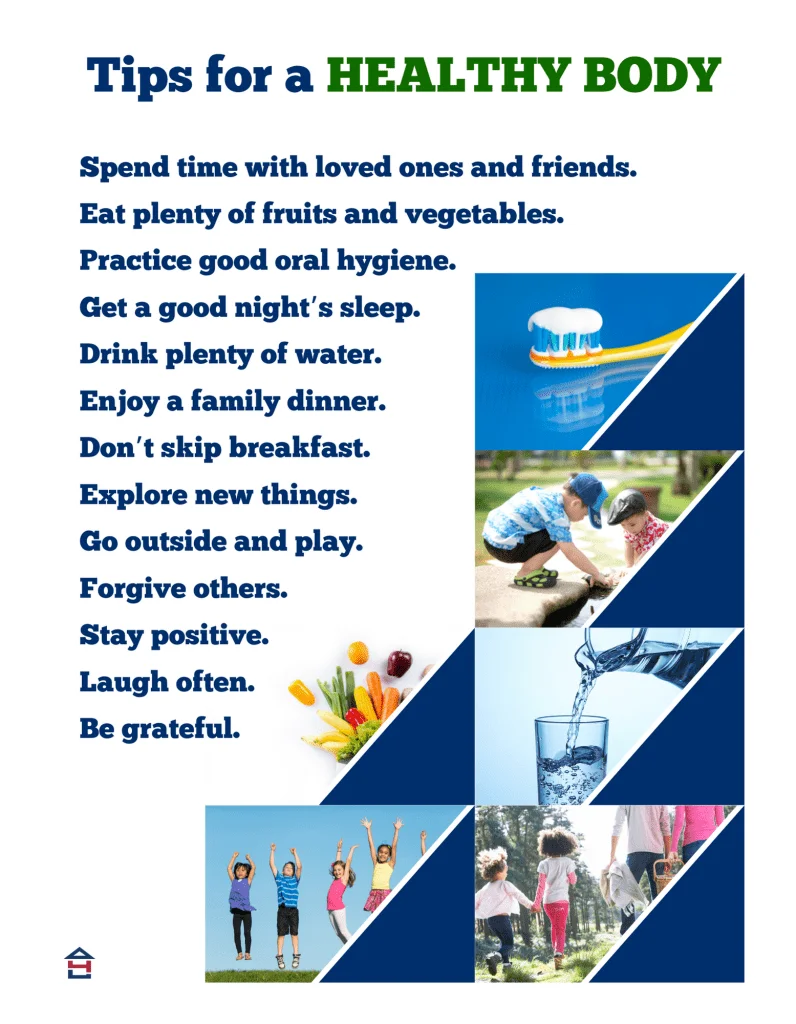 Tips for a HEALTHY BODY

Spend time with loved ones and friends.
Eat plenty of fruits and vegetables.
Practice good oral hygiene.
Get a good night's sleep.
Drink plenty of water.
Enjoy a family dinner.
Don't skip breakfast.
Explore new things.
Go outside and play.
Forgive others.
Stay positive.
Laugh often.
Be grateful.